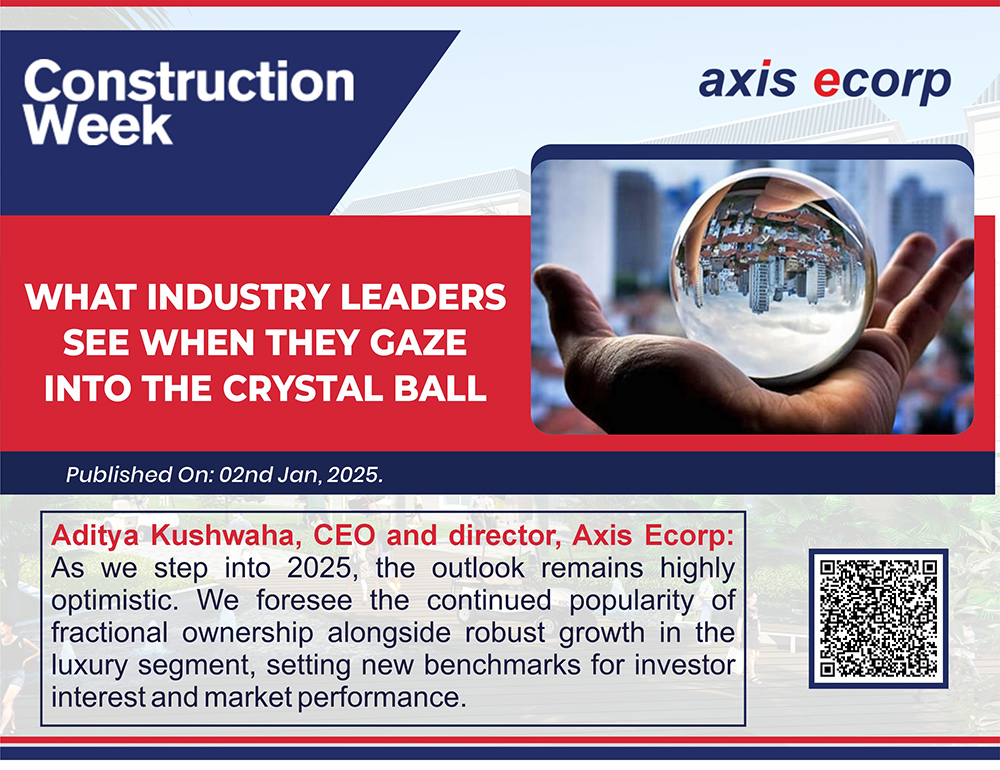 Construction Week

axis ecorp

WHAT INDUSTRY LEADERS SEE WHEN THEY GAZE INTO THE CRYSTAL BALL

Published On: 02nd Jan, 2025.

Aditya Kushwaha, CEO and director, Axis Ecorp: As we step into 2025, the outlook remains highly optimistic. We foresee the continued popularity of fractional ownership alongside robust growth in the luxury segment, setting new benchmarks for investor interest and market performance.